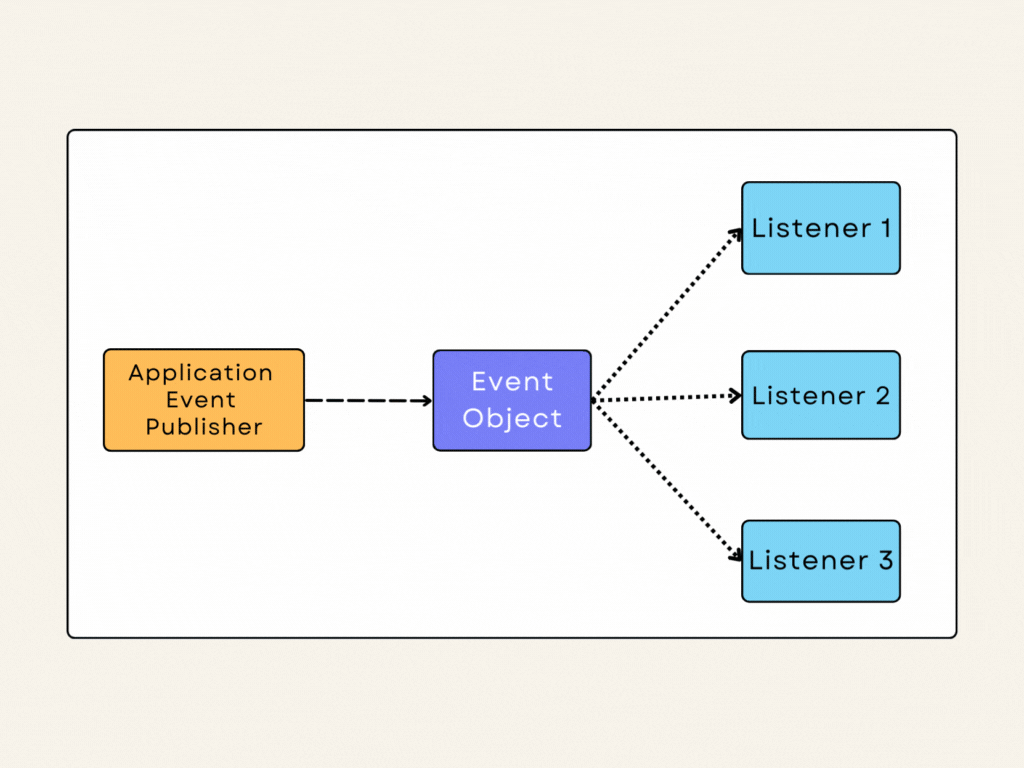 Application Event Publisher

Event Object

Listener 1

Listener 2

Listener 3